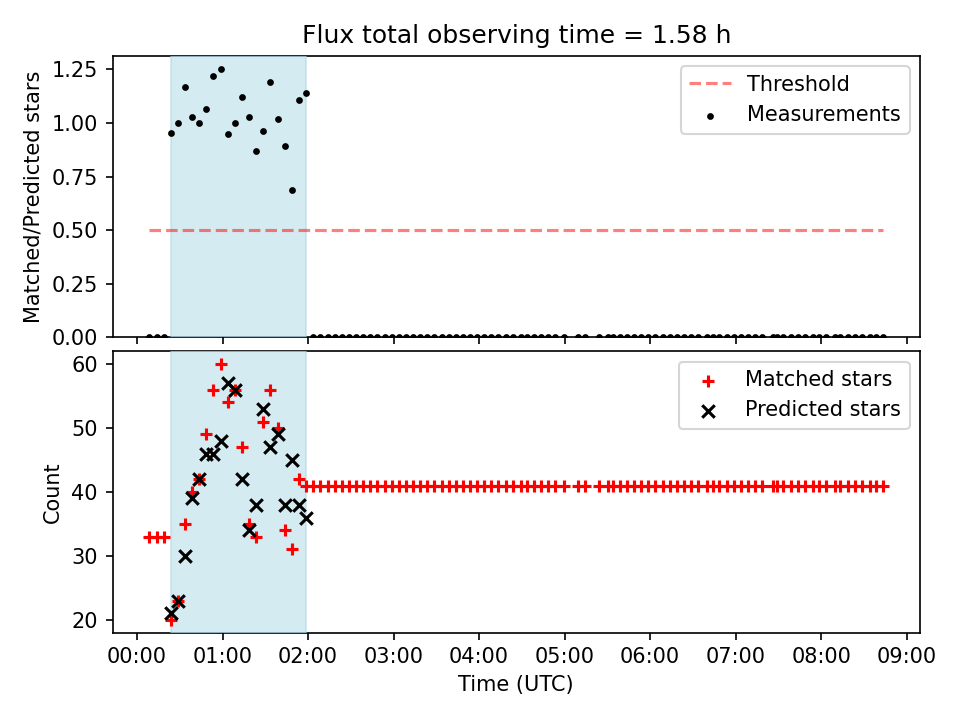 Flux total observing time = 1.58 h

Matched/Predicted stars

1.25
1.00
0.75
0.50
0.25
0.00

Threshold
Measurements

Count

60
50
40
30
20

Matched stars
Predicted stars

00:00 01:00 02:00 03:00 04:00 05:00 06:00 07:00 08:00 09:00

Time (UTC)